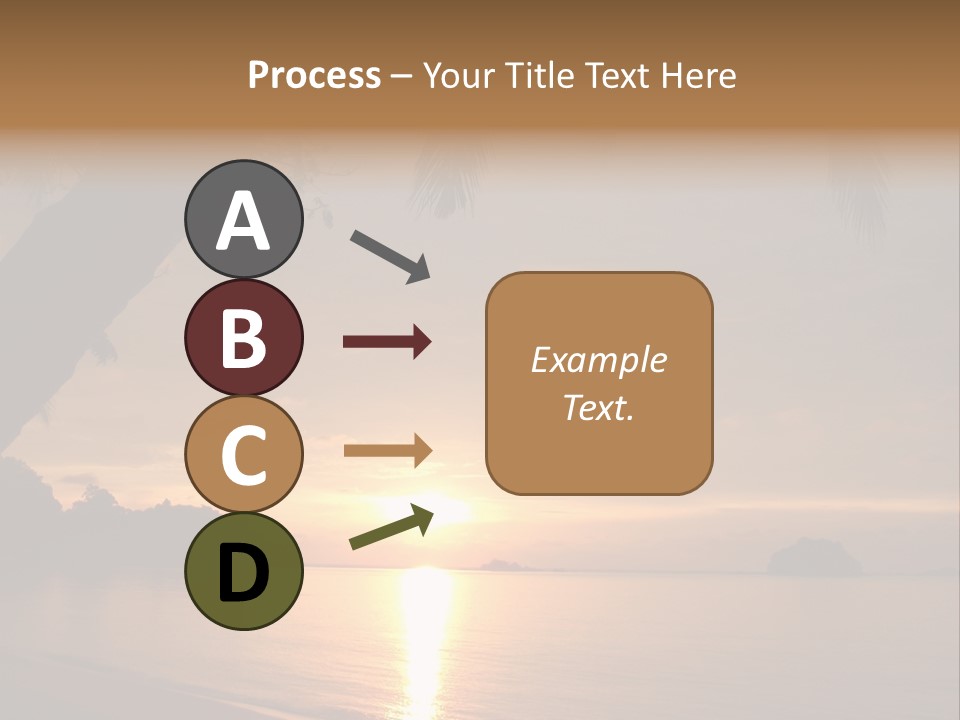 Process – Your Title Text Here

A

B

C

D

Example Text.